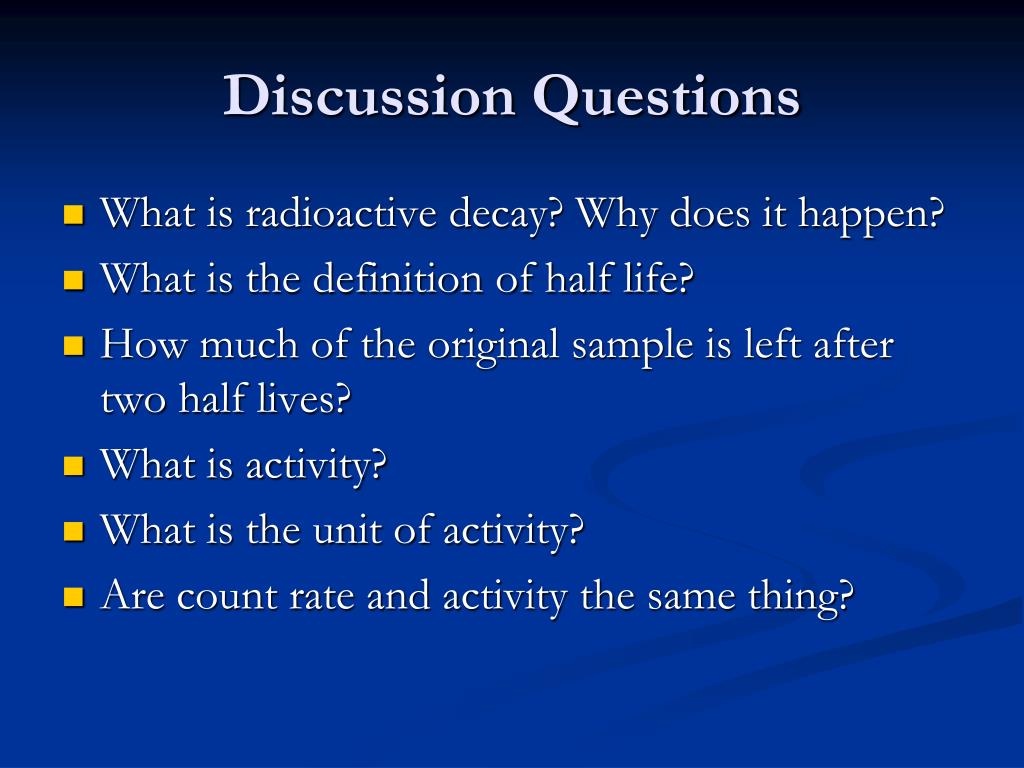 Discussion Questions

- What is radioactive decay? Why does it happen?
- What is the definition of half life?
- How much of the original sample is left after two half lives?
- What is activity?
- What is the unit of activity?
- Are count rate and activity the same thing?